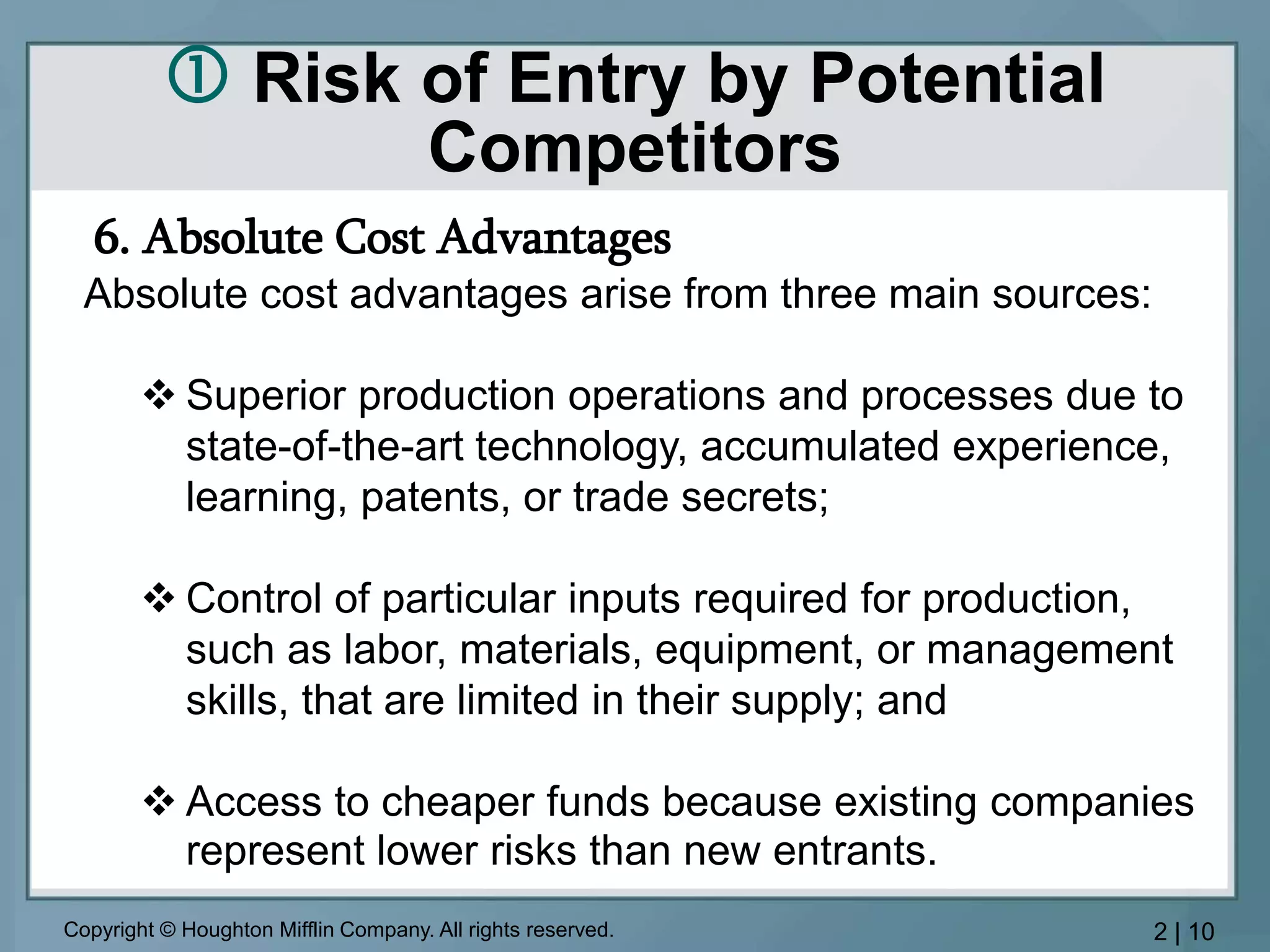 ① Risk of Entry by Potential Competitors

6. Absolute Cost Advantages

Absolute cost advantages arise from three main sources:

❖ Superior production operations and processes due to state-of-the-art technology, accumulated experience, learning, patents, or trade secrets;

❖ Control of particular inputs required for production, such as labor, materials, equipment, or management skills, that are limited in their supply; and

❖ Access to cheaper funds because existing companies represent lower risks than new entrants.

Copyright © Houghton Mifflin Company. All rights reserved.

2 | 10